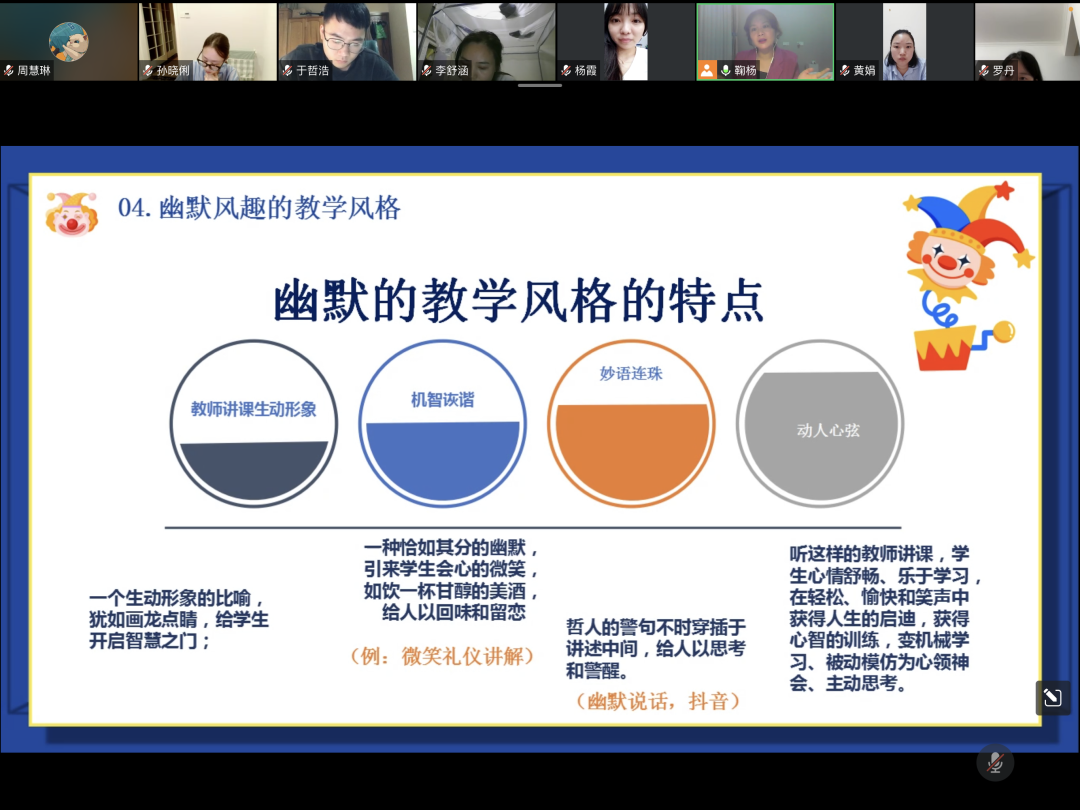 周慧琳 孙晓俐 于哲浩 李舒涵 杨霞 鞠杨 黄娟 罗丹

04. 幽默风趣的教学风格

幽默的教学风格的特点

教师讲课生动形象

机智诙谐

妙语连珠

动人心弦

一个生动形象的比喻，犹如画龙点睛，给学生开启智慧之门；

一种恰如其分的幽默，引来学生会心的微笑，如饮一杯甘醇的美酒，给人以回味和留恋

（例：微笑礼仪讲解）

哲人的警句不时穿插于讲述中间，给人以思考和警醒。

（幽默说话，抖音）

听这样的教师讲课，学生心情舒畅、乐于学习，在轻松、愉快和笑声中获得人生的启迪，获得心智的训练，变机械学习、被动模仿为心领神会、主动思考。